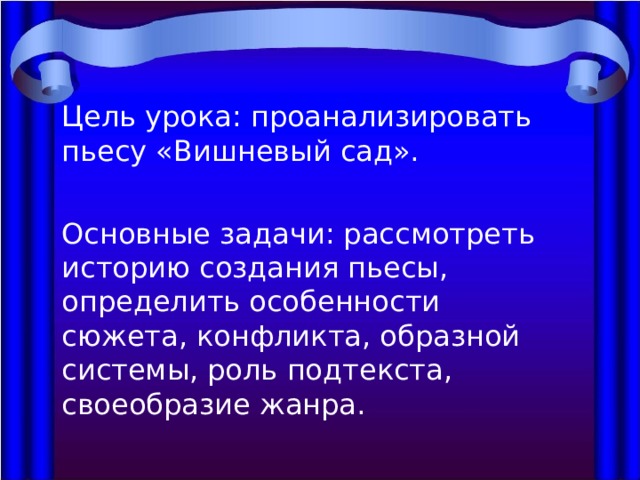 Цель урока: проанализировать пьесу «Вишневый сад».

Основные задачи: рассмотреть историю создания пьесы, определить особенности сюжета, конфликта, образной системы, роль подтекста, своеобразие жанра.